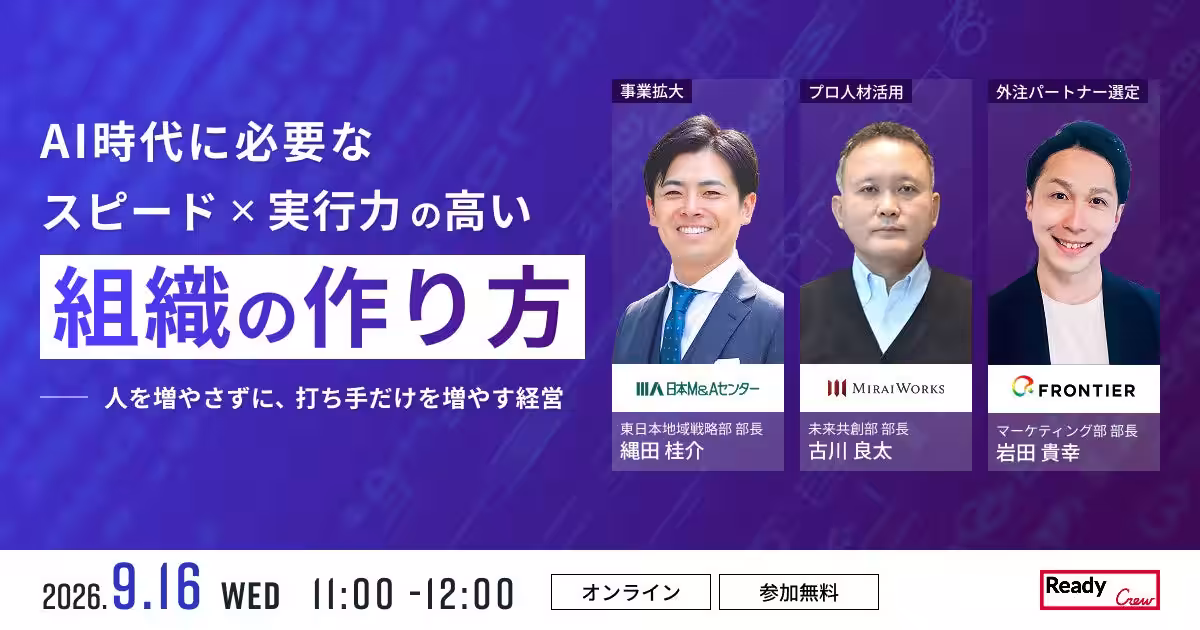 AI時代に必要な
スピード × 実行力の高い

組織の作り方

人を増やさずに、打ち手だけを増やす経営

事業拡大

日本M&Aセンター

東日本地域戦略部 部長
縄田 桂介

プロ人材活用

MIRAIWORKS

未来共創部 部長
古川 良太

外注パートナー選定

FRONTIER

マーケティング部 部長
岩田 貴幸

2026.9.16 WED 11:00 -12:00

オンライン

参加無料

Ready Crew